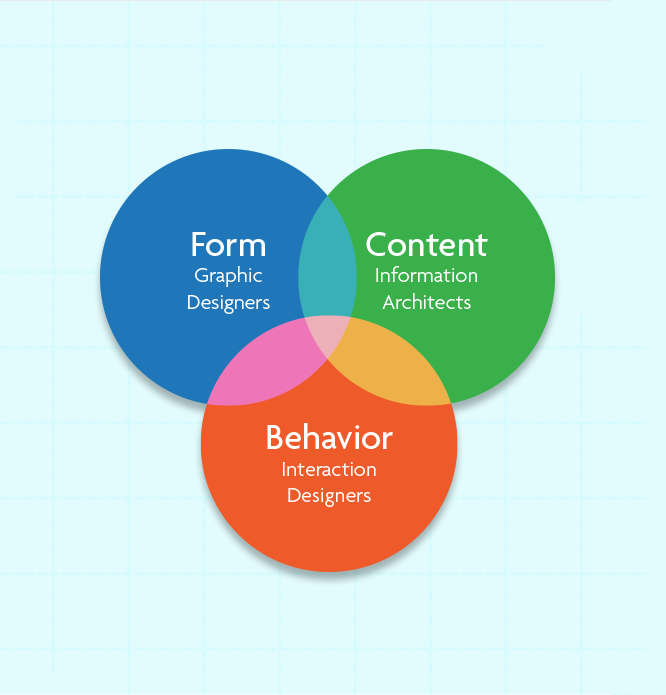 Form
Graphic Designers

Content
Information Architects

Behavior
Interaction Designers